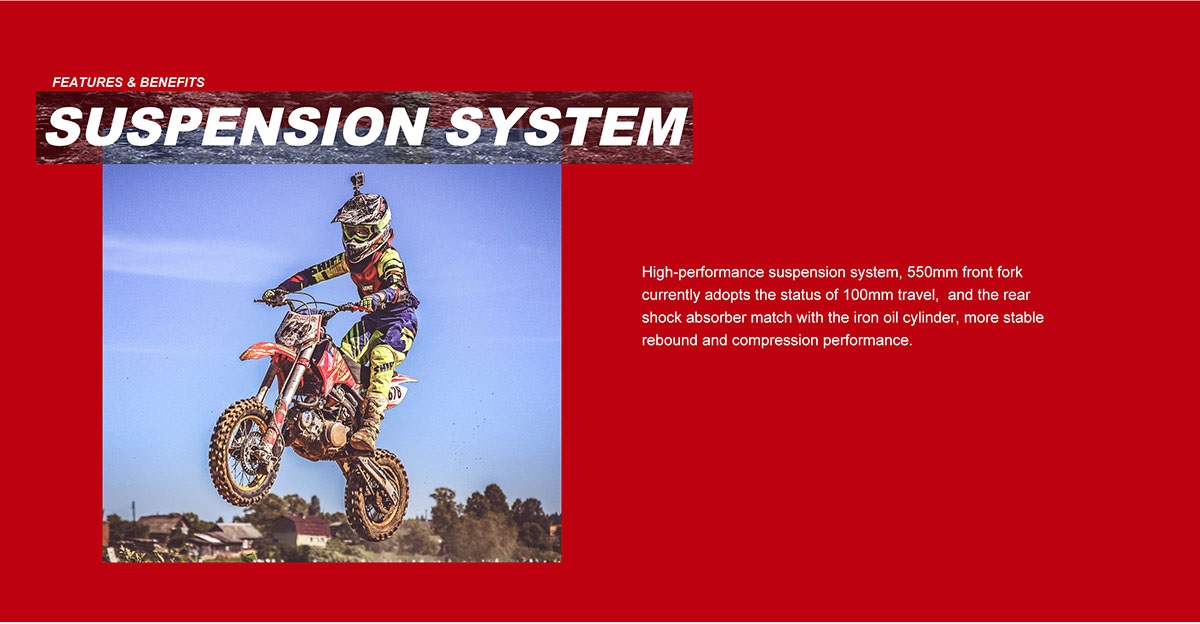 FEATURES & BENEFITS

SUSPENSION SYSTEM

High-performance suspension system, 550mm front fork currently adopts the status of 100mm travel,  and the rear shock absorber match with the iron oil cylinder, more stable rebound and compression performance.